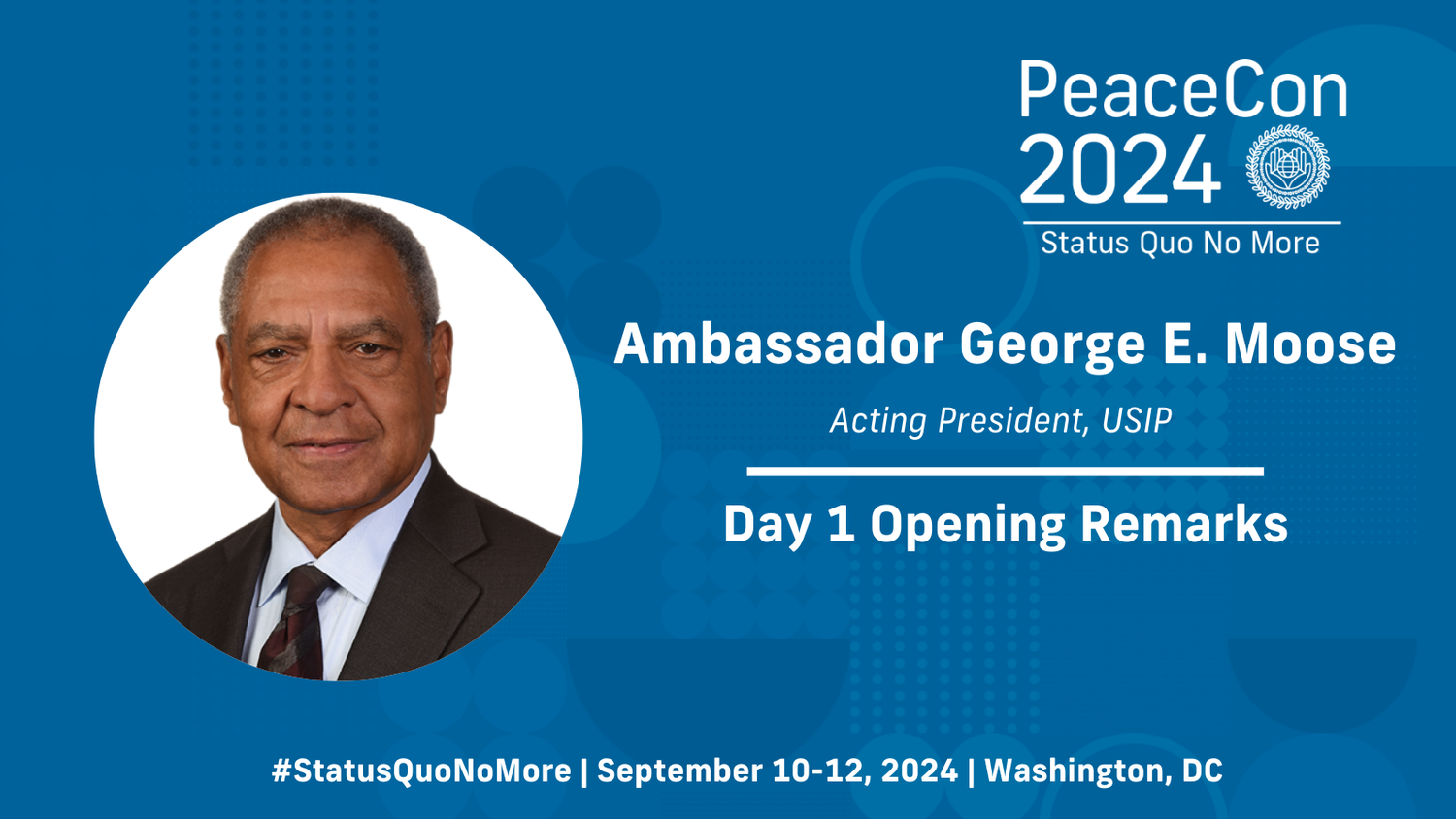 PeaceCon 2024
Status Quo No More

Ambassador George E. Moose

Acting President, USIP

Day 1 Opening Remarks

#StatusQuoNoMore | September 10-12, 2024 | Washington, DC